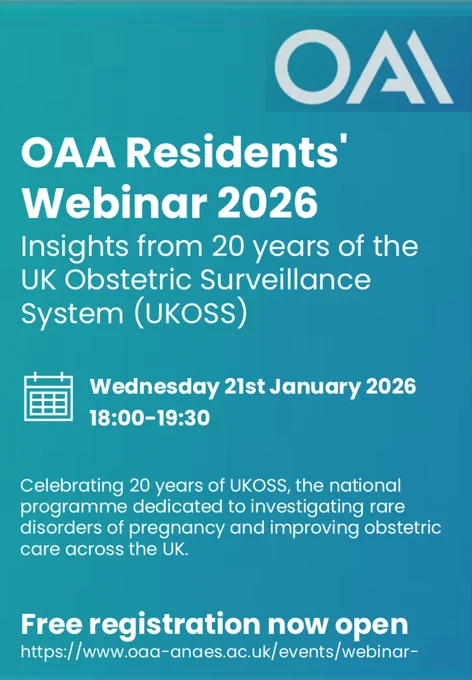 OAA

OAA Residents' Webinar 2026

Insights from 20 years of the UK Obstetric Surveillance System (UKOSS)

Wednesday 21st January 2026
18:00-19:30

Celebrating 20 years of UKOSS, the national programme dedicated to investigating rare disorders of pregnancy and improving obstetric care across the UK.

Free registration now open
https://www.oaa-anaes.ac.uk/events/webinar-